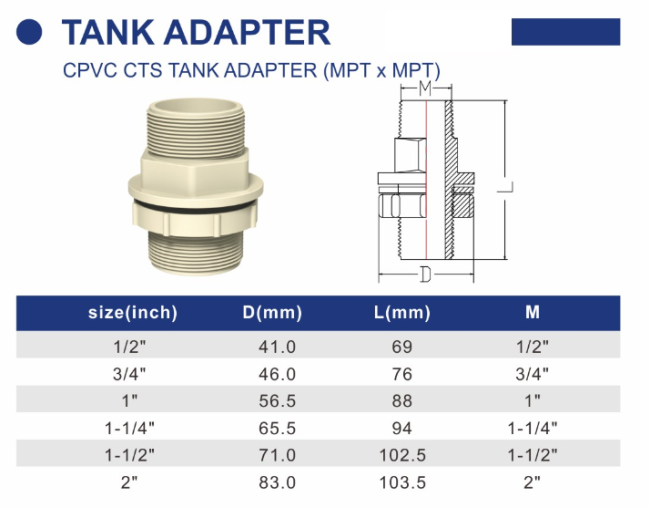 TANK ADAPTER

CPVC CTS TANK ADAPTER (MPT x MPT)

M

L

D

| size(inch) | D(mm) | L(mm) | M |
|---|---|---|---|
| 1/2" | 41.0 | 69 | 1/2" |
| 3/4" | 46.0 | 76 | 3/4" |
| 1" | 56.5 | 88 | 1" |
| 1-1/4" | 65.5 | 94 | 1-1/4" |
| 1-1/2" | 71.0 | 102.5 | 1-1/2" |
| 2" | 83.0 | 103.5 | 2" |